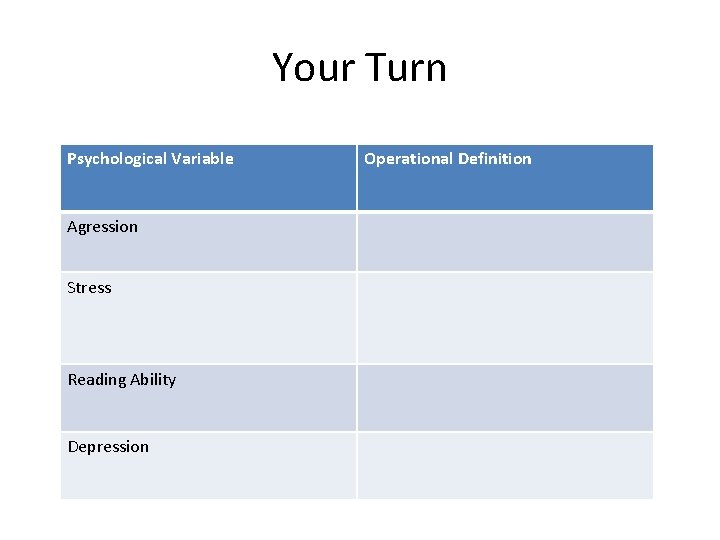 Your Turn

| Psychological Variable | Operational Definition |
|---|---|
| Agression | |
| Stress | |
| Reading Ability | |
| Depression | |